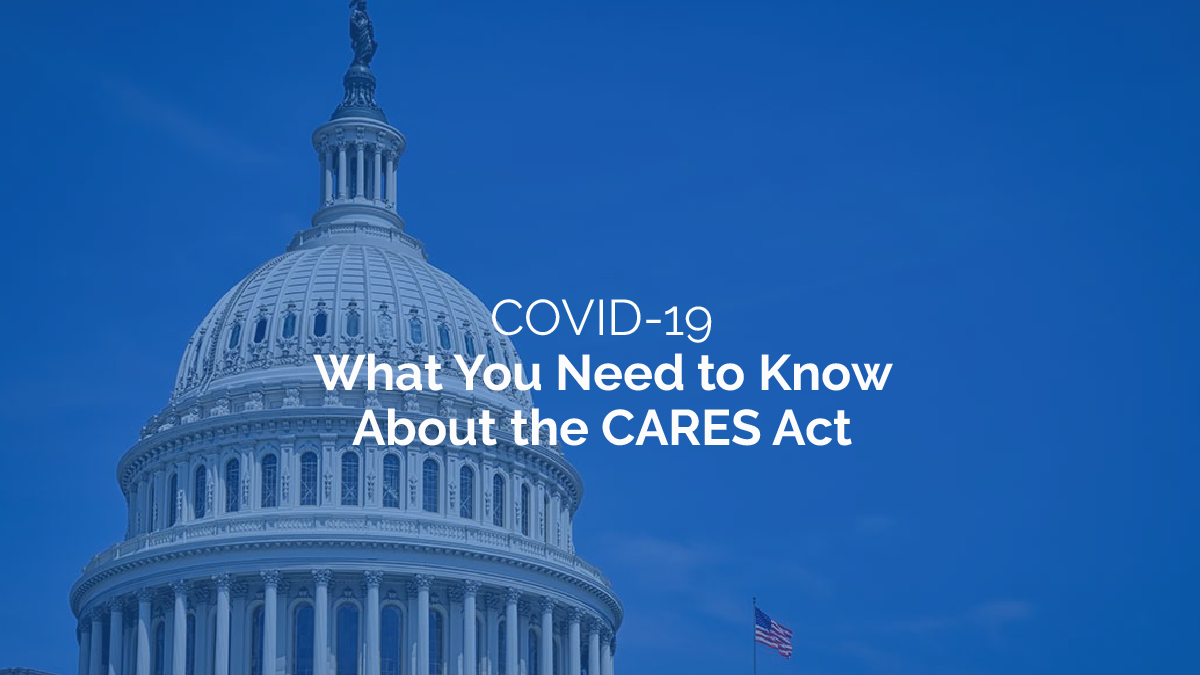 COVID-19
What You Need to Know About the CARES Act